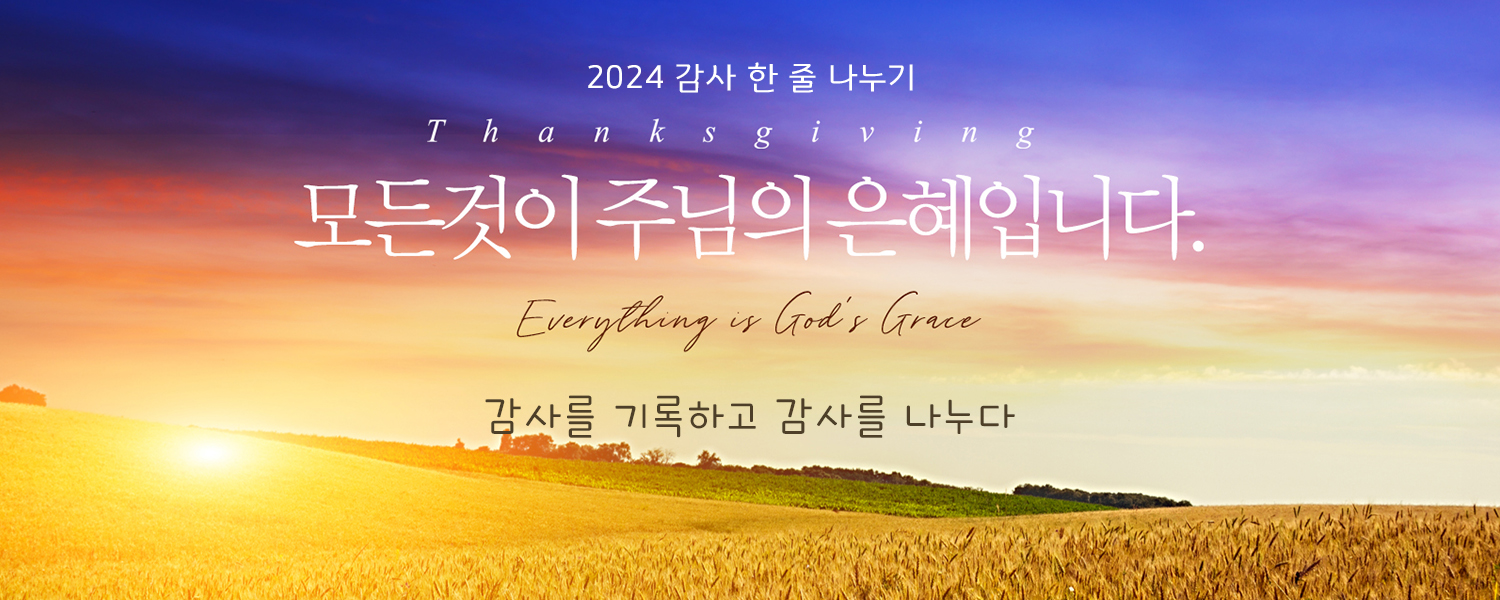 2024 감사 한 줄 나누기

Thanksgiving

모든것이 주님의 은혜입니다.

Everything is God's Grace

감사를 기록하고 감사를 나누다